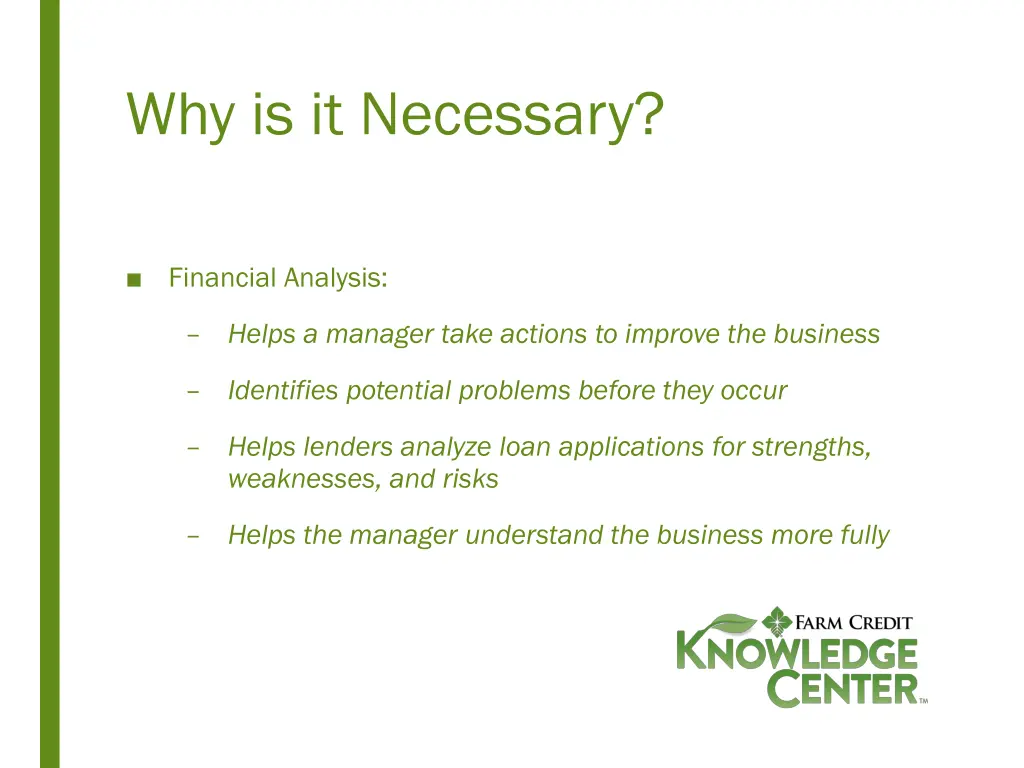 Why is it Necessary?

■ Financial Analysis:

– Helps a manager take actions to improve the business

– Identifies potential problems before they occur

– Helps lenders analyze loan applications for strengths, weaknesses, and risks

– Helps the manager understand the business more fully

FARM CREDIT
KNOWLEDGE
CENTER™